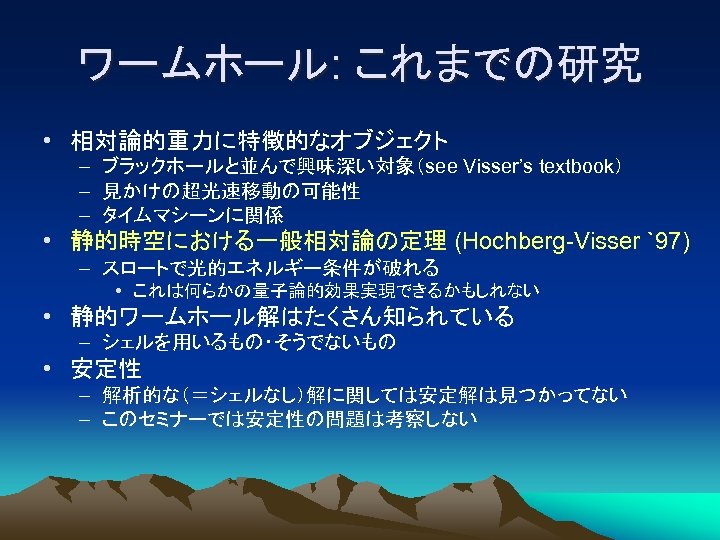 ワームホール: これまでの研究

• 相対論的重力に特徴的なオブジェクト
– ブラックホールと並んで興味深い対象(see Visser's textbook)
– 見かけの超光速移動の可能性
– タイムマシーンに関係

• 静的時空における一般相対論の定理 (Hochberg-Visser `97)
– スロートで光的エネルギー条件が破れる
• これは何らかの量子論的効果実現できるかもしれない

• 静的ワームホール解はたくさん知られている
– シェルを用いるもの・そうでないもの

• 安定性
– 解析的な(=シェルなし)解に関しては安定解は見つかってない
– このセミナーでは安定性の問題は考察しない